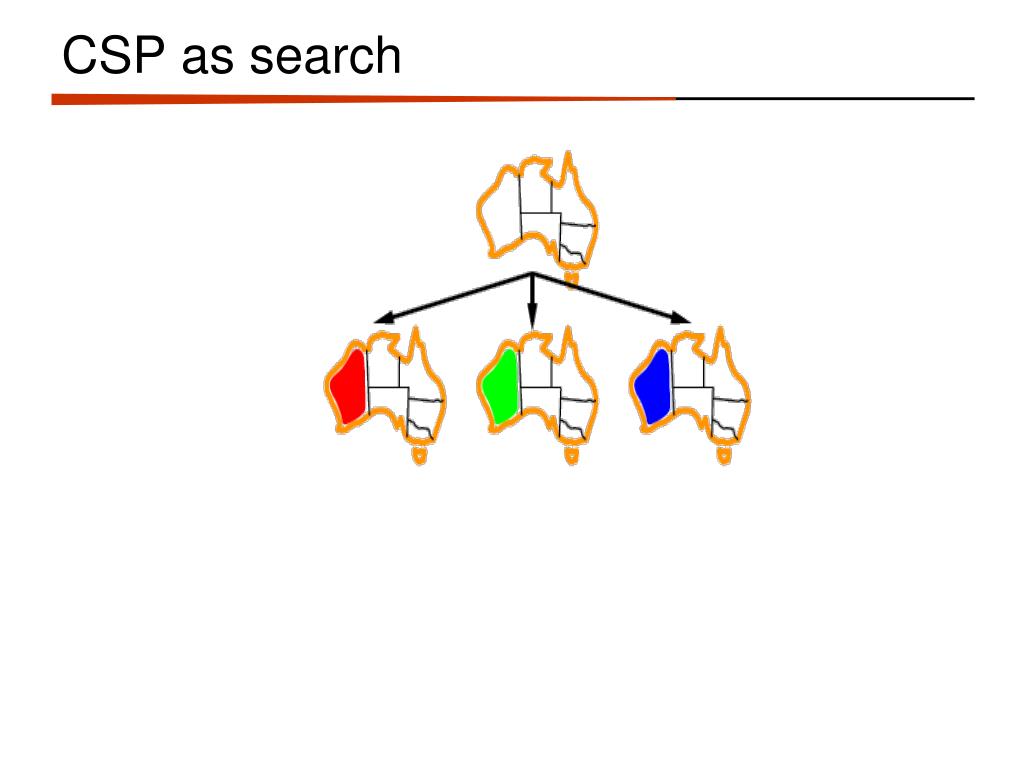 CSP as search